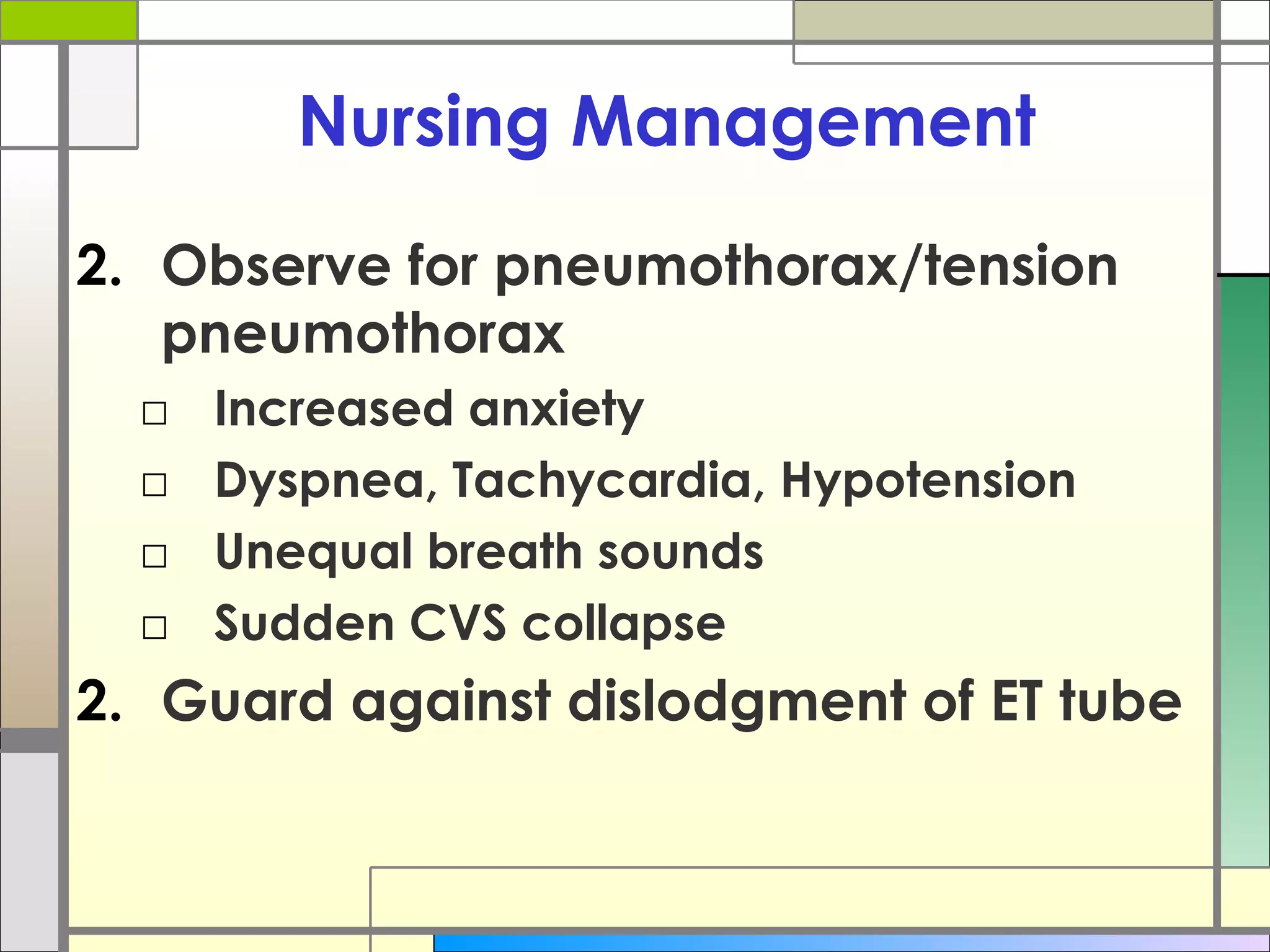 Nursing Management

2. Observe for pneumothorax/tension pneumothorax

□ Increased anxiety
□ Dyspnea, Tachycardia, Hypotension
□ Unequal breath sounds
□ Sudden CVS collapse

2. Guard against dislodgment of ET tube